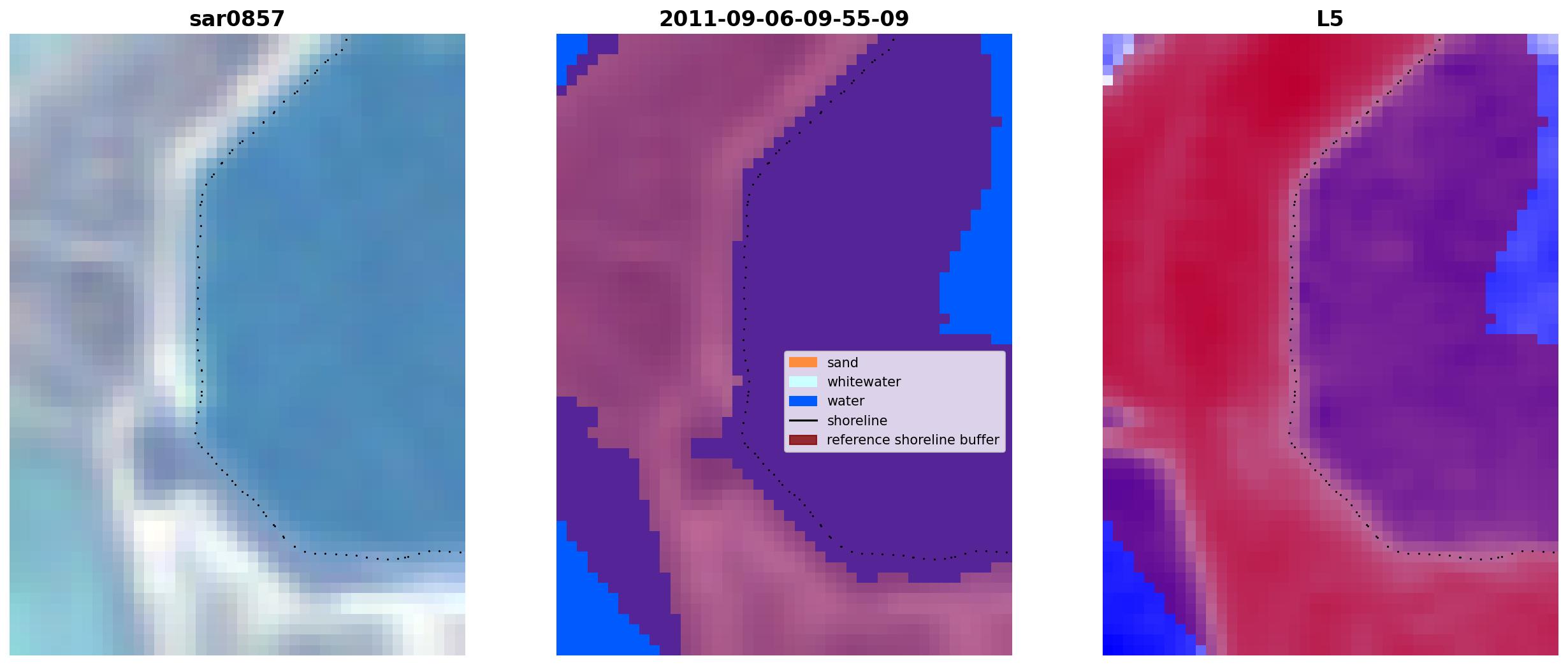 sar0857

2011-09-06-09-55-09

sand
whitewater
water
shoreline
reference shoreline buffer

L5